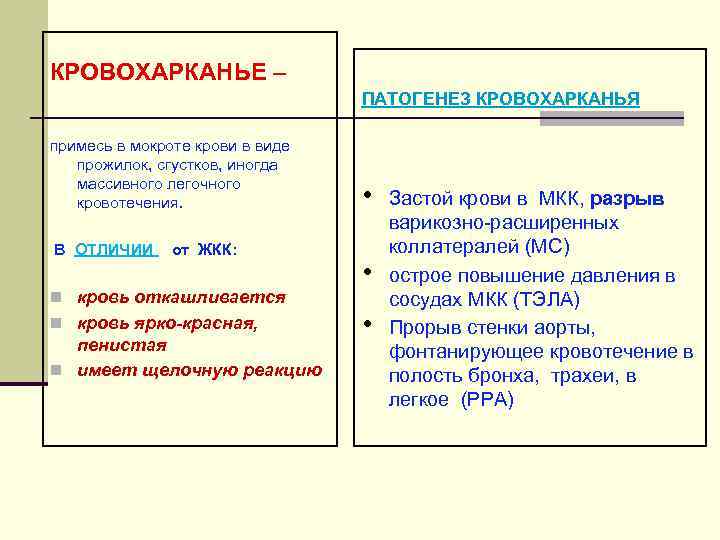 КРОВОХАРКАНЬЕ –

примесь в мокроте крови в виде прожилок, сгустков, иногда массивного легочного кровотечения.

В ОТЛИЧИИ от ЖКК:

- кровь откашливается
- кровь ярко-красная, пенистая
- имеет щелочную реакцию

ПАТОГЕНЕЗ КРОВОХАРКАНЬЯ

- Застой крови в МКК, разрыв варикозно-расширенных коллатералей (МС)
- острое повышение давления в сосудах МКК (ТЭЛА)
- Прорыв стенки аорты, фонтанирующее кровотечение в полость бронха, трахеи, в легкое (РРА)